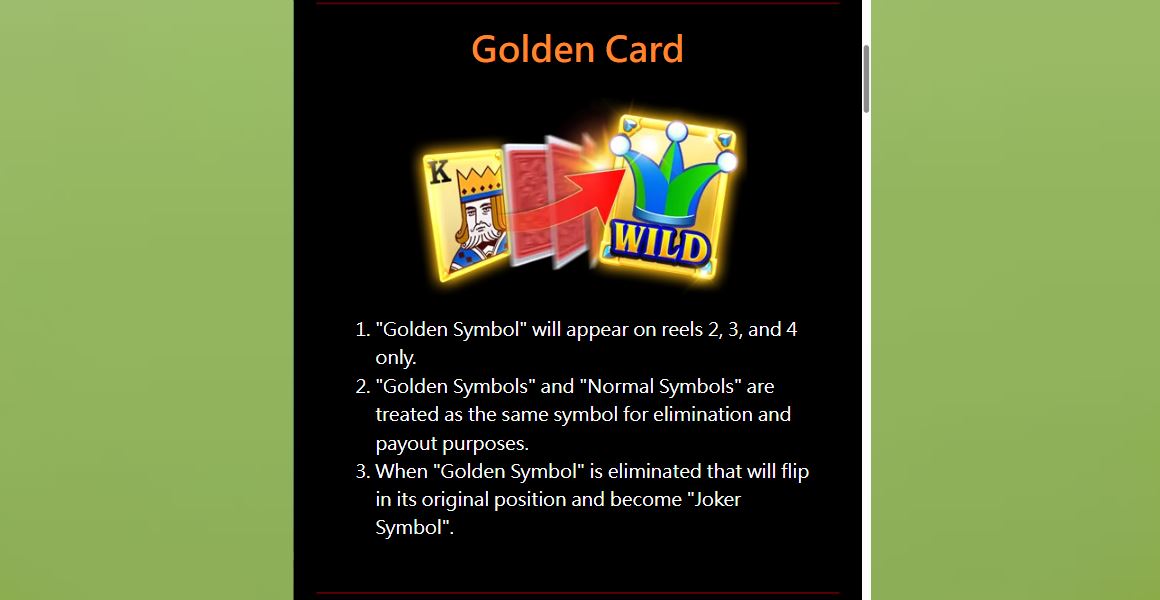 Golden Card

K

WILD

1. "Golden Symbol" will appear on reels 2, 3, and 4 only.
2. "Golden Symbols" and "Normal Symbols" are treated as the same symbol for elimination and payout purposes.
3. When "Golden Symbol" is eliminated that will flip in its original position and become "Joker Symbol".